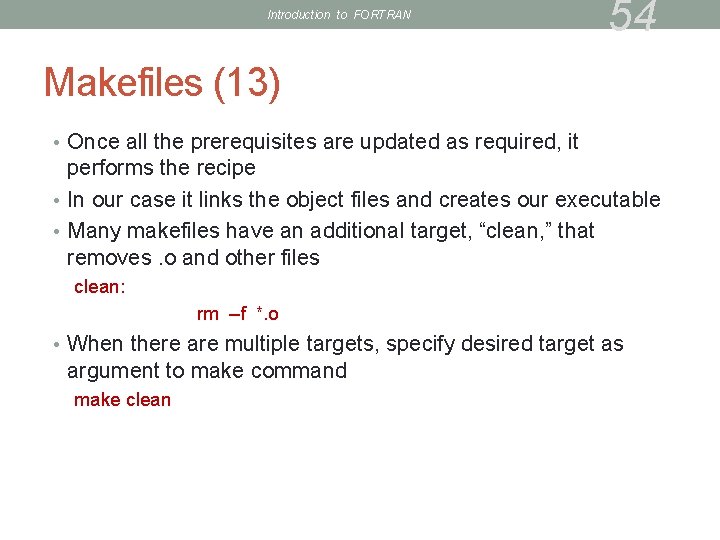 Introduction to FORTRAN

54

Makefiles (13)

• Once all the prerequisites are updated as required, it performs the recipe
• In our case it links the object files and creates our executable
• Many makefiles have an additional target, “clean,” that removes .o and other files

clean:

rm –f *.o

• When there are multiple targets, specify desired target as argument to make command

make clean